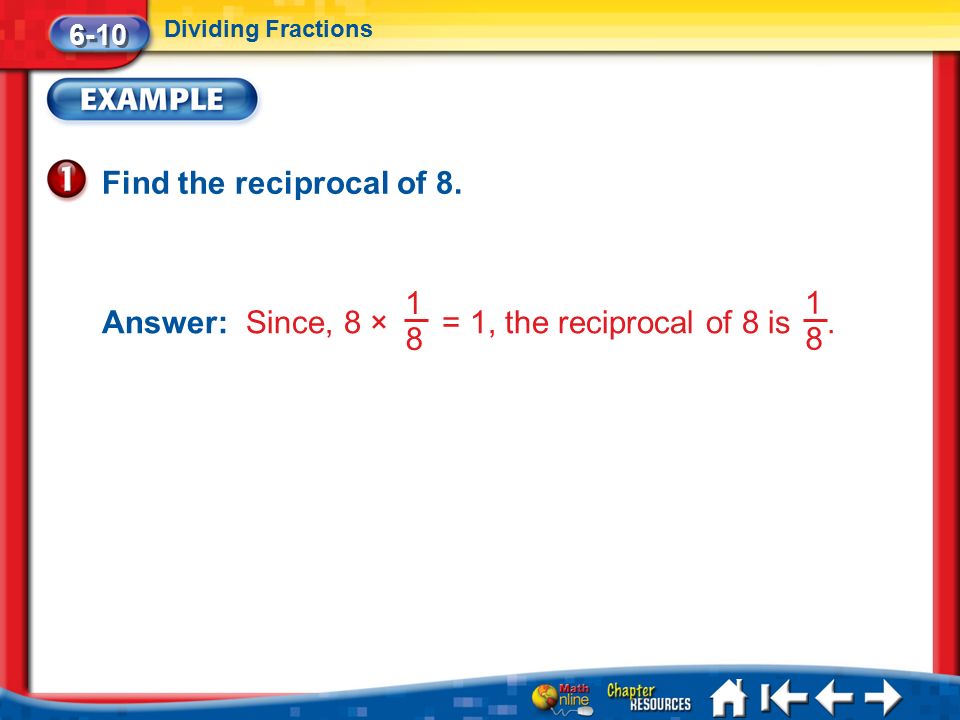 6-10 Dividing Fractions

EXAMPLE

1 Find the reciprocal of 8.

Answer: Since, $8 \times \frac{1}{8} = 1$, the reciprocal of 8 is $\frac{1}{8}$.

Math Online Chapter RESOURCES